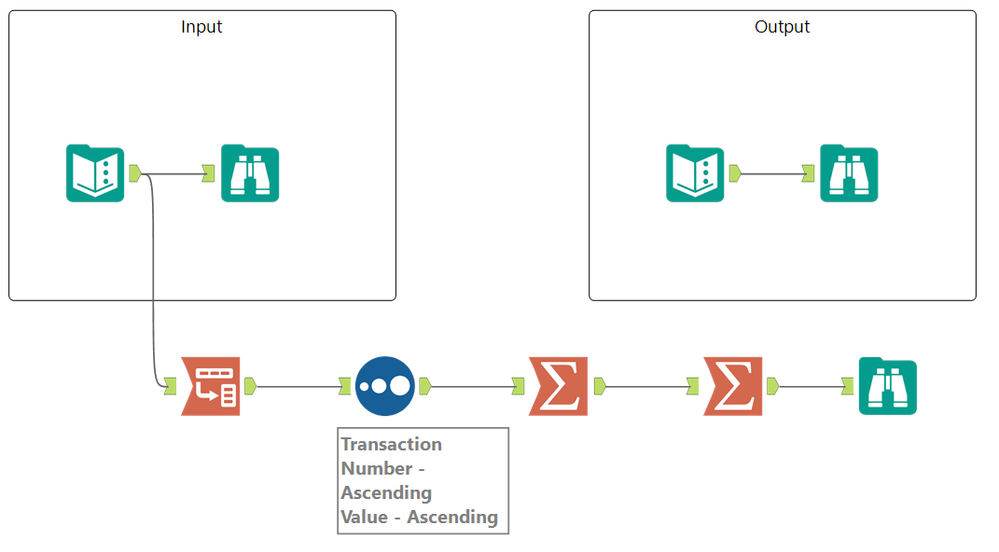 Input

Output

Transaction Number - Ascending
Value - Ascending